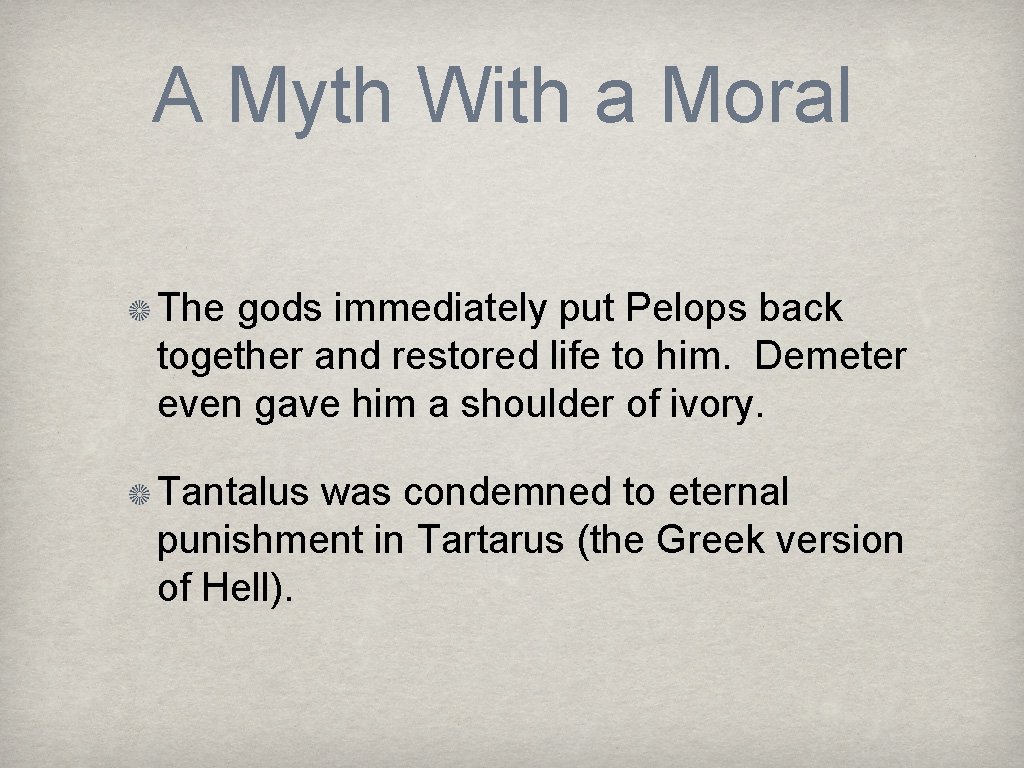 A Myth With a Moral

The gods immediately put Pelops back together and restored life to him. Demeter even gave him a shoulder of ivory.

Tantalus was condemned to eternal punishment in Tartarus (the Greek version of Hell).